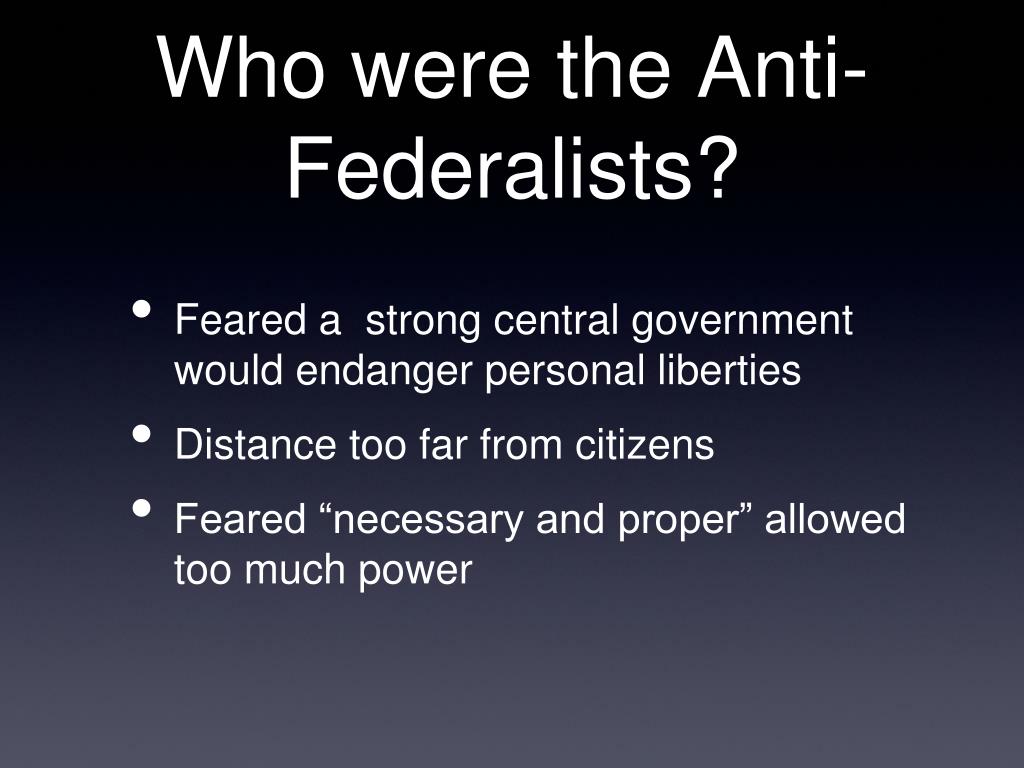 Who were the Anti-Federalists?

• Feared a strong central government would endanger personal liberties
• Distance too far from citizens
• Feared “necessary and proper” allowed too much power